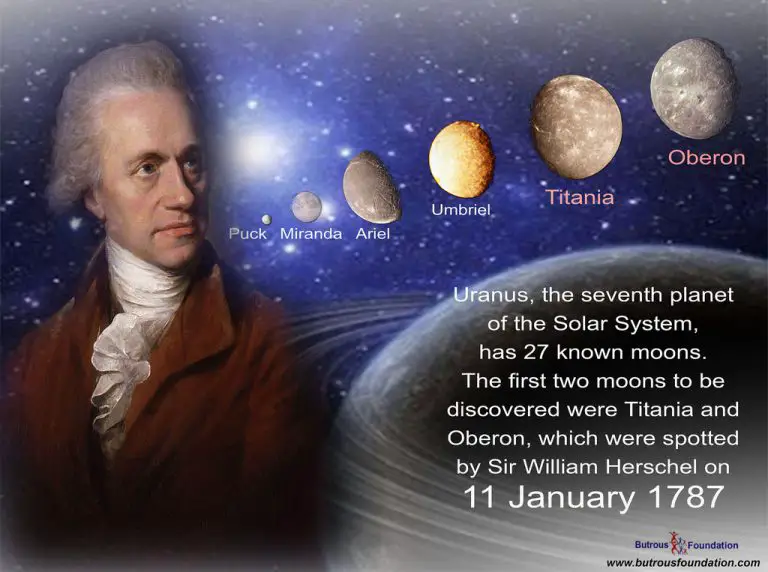 Puck Miranda Ariel Umbriel Titania Oberon

Uranus, the seventh planet of the Solar System, has 27 known moons. The first two moons to be discovered were Titania and Oberon, which were spotted by Sir William Herschel on 11 January 1787

Butrous Foundation
www.butrousfoundation.com